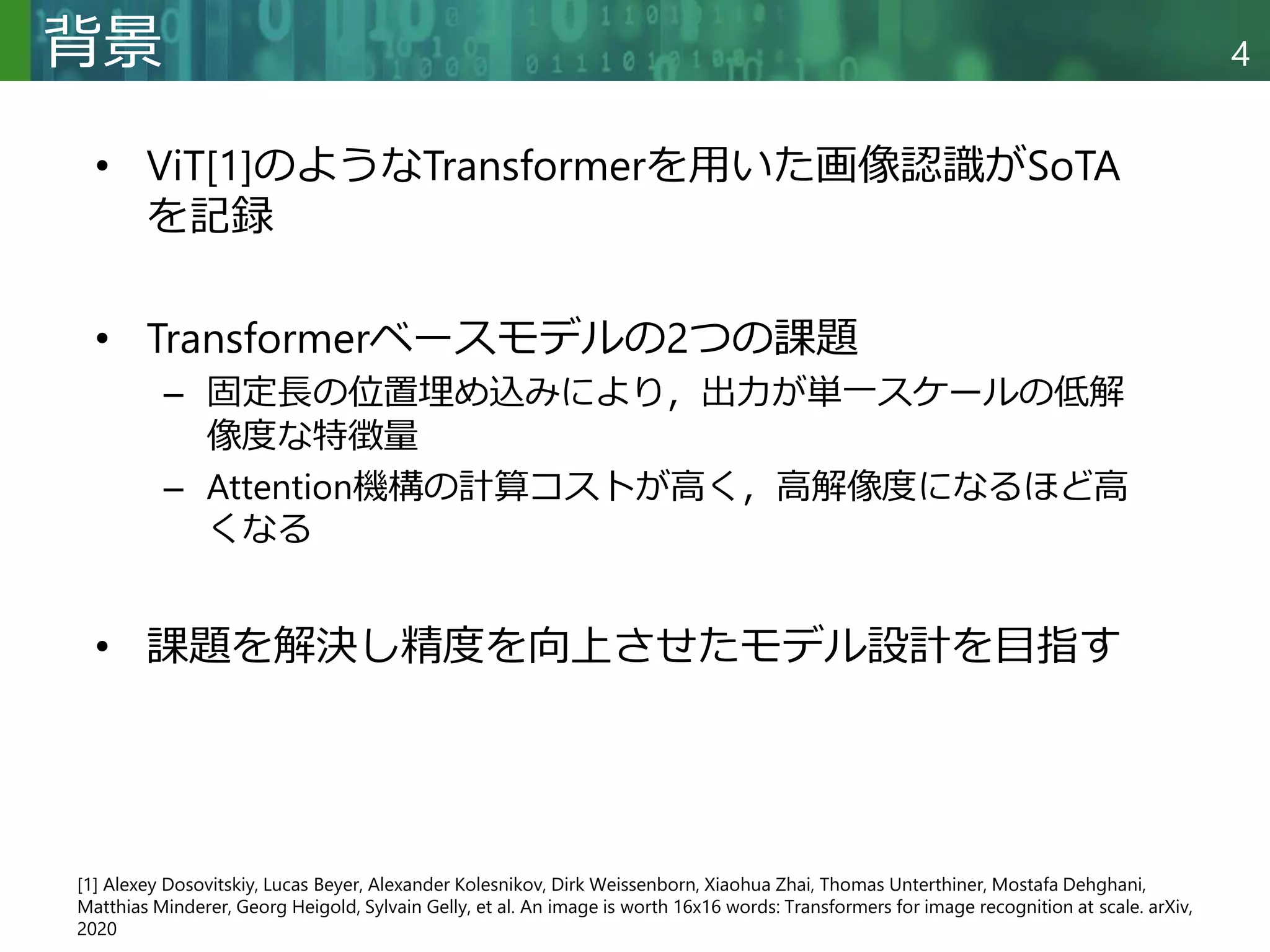 背景

4

• ViT[1]のようなTransformerを用いた画像認識がSoTAを記録

• Transformerベースモデルの2つの課題
 – 固定長の位置埋め込みにより，出力が単一スケールの低解像度な特徴量
 – Attention機構の計算コストが高く，高解像度になるほど高くなる

• 課題を解決し精度を向上させたモデル設計を目指す

[1] Alexey Dosovitskiy, Lucas Beyer, Alexander Kolesnikov, Dirk Weissenborn, Xiaohua Zhai, Thomas Unterthiner, Mostafa Dehghani, Matthias Minderer, Georg Heigold, Sylvain Gelly, et al. An image is worth 16x16 words: Transformers for image recognition at scale. arXiv, 2020